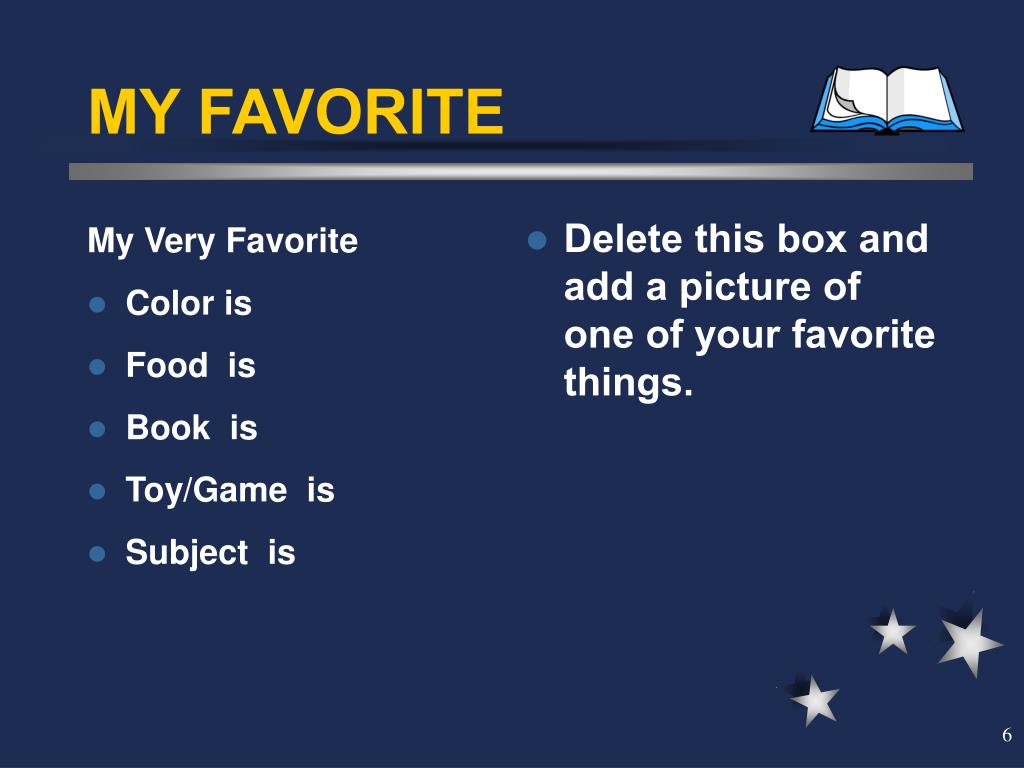 MY FAVORITE

My Very Favorite

- Color is
- Food is
- Book is
- Toy/Game is
- Subject is

- Delete this box and add a picture of one of your favorite things.

6